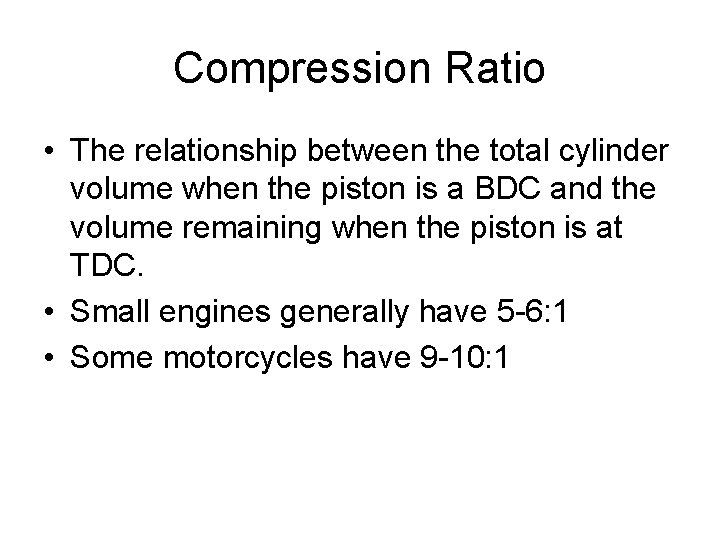 Compression Ratio

• The relationship between the total cylinder volume when the piston is a BDC and the volume remaining when the piston is at TDC.
• Small engines generally have 5-6:1
• Some motorcycles have 9-10:1